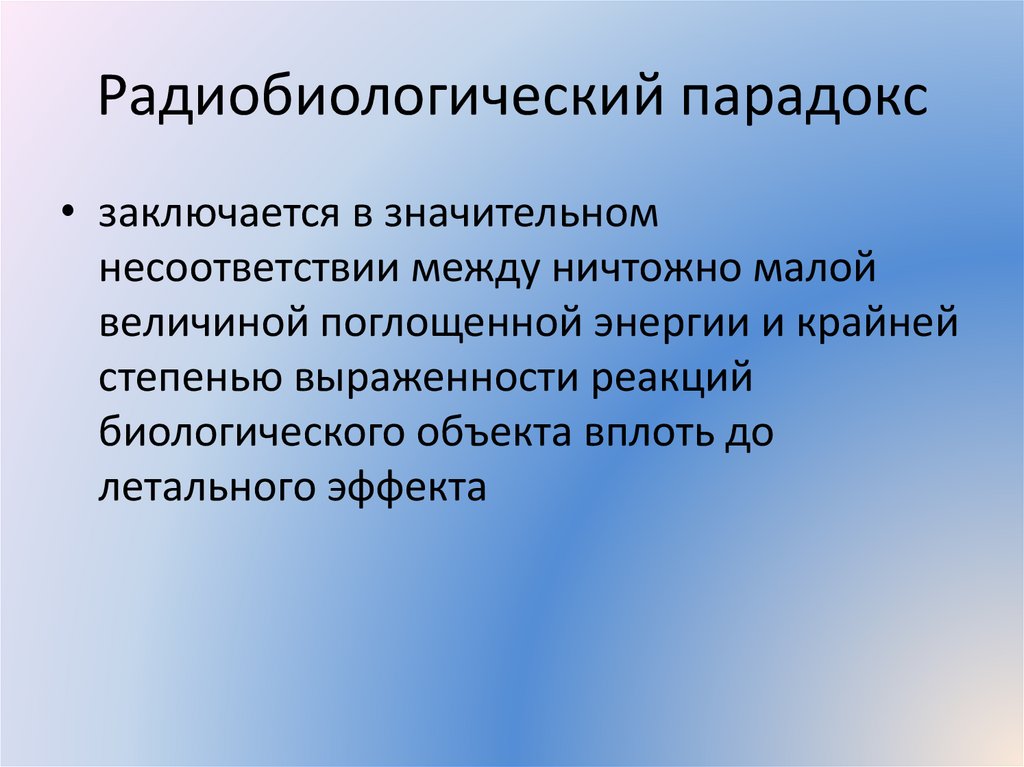 Радиобиологический парадокс

• заключается в значительном несоответствии между ничтожно малой величиной поглощенной энергии и крайней степенью выраженности реакций биологического объекта вплоть до летального эффекта